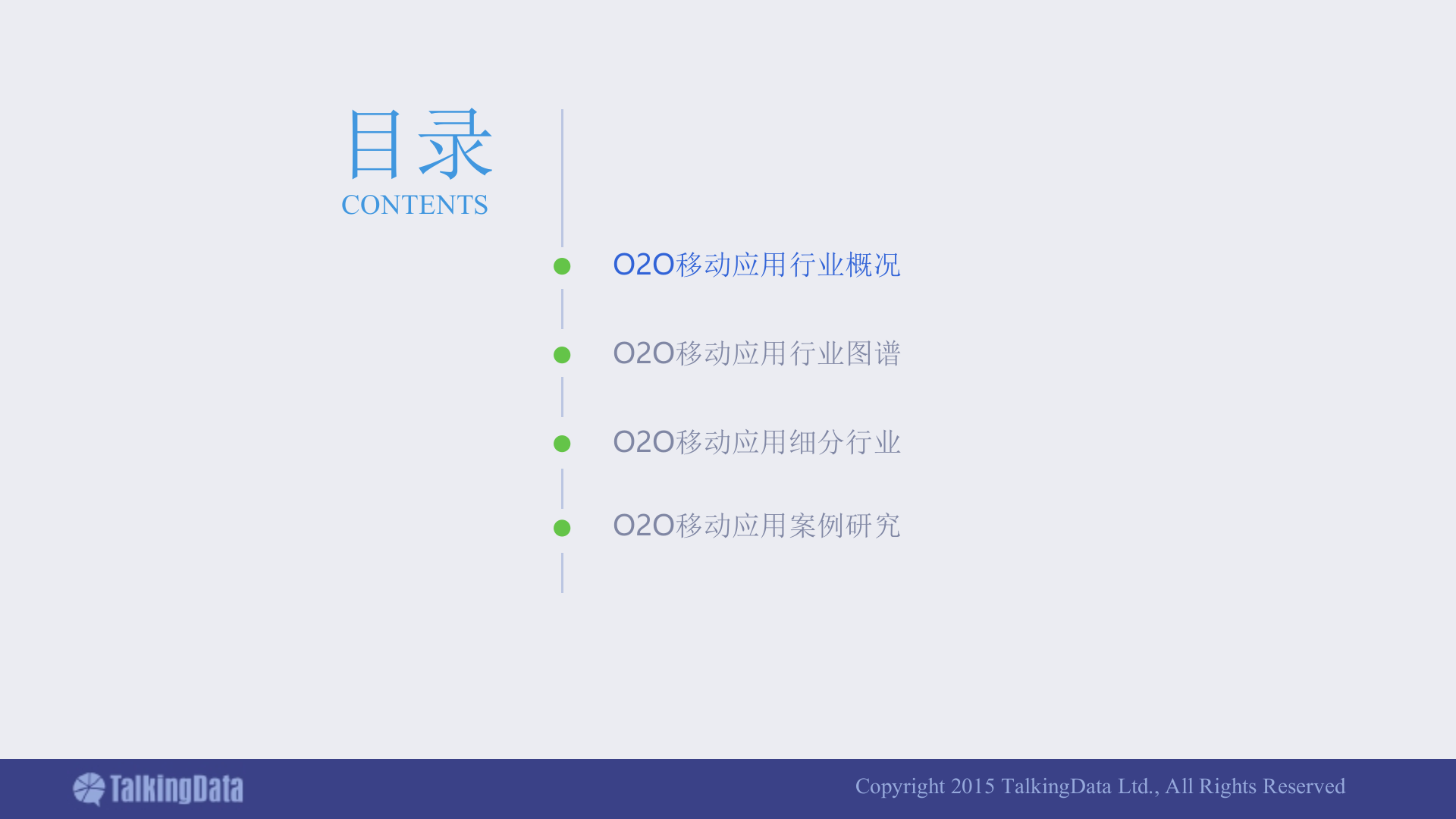 目录
CONTENTS

O2O移动应用行业概况

O2O移动应用行业图谱

O2O移动应用细分行业

O2O移动应用案例研究

TalkingData

Copyright 2015 TalkingData Ltd., All Rights Reserved